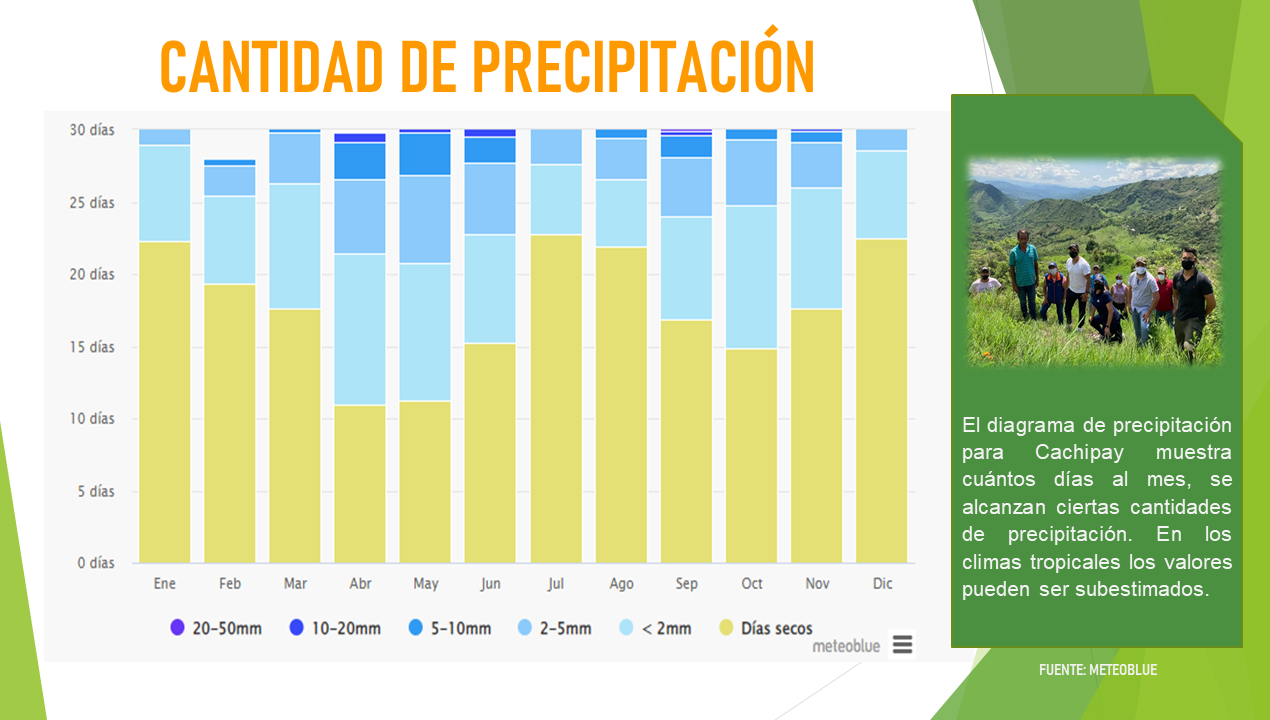 CANTIDAD DE PRECIPITACIÓN

30 días
25 días
20 días
15 días
10 días
5 días
0 días

Ene Feb Mar Abr May Jun Jul Ago Sep Oct Nov Dic

20-50mm 10-20mm 5-10mm 2-5mm < 2mm Días secos

meteoblue

El diagrama de precipitación para Cachipay muestra cuántos días al mes, se alcanzan ciertas cantidades de precipitación. En los climas tropicales los valores pueden ser subestimados.

FUENTE: METEOBLUE